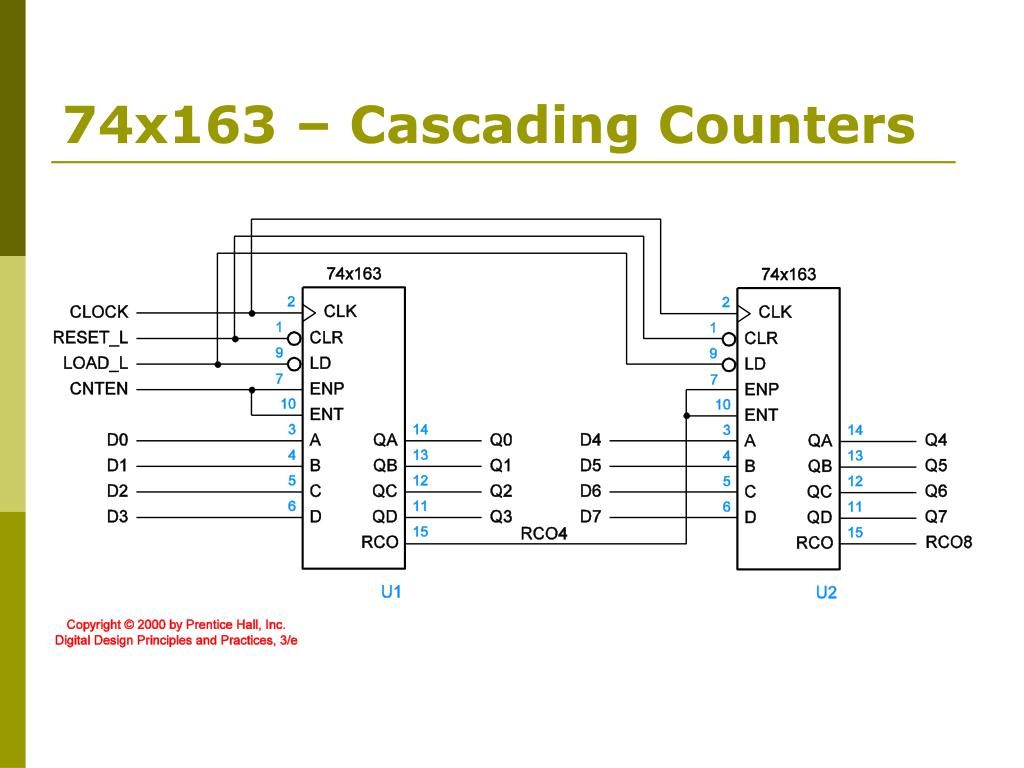 74x163 – Cascading Counters

74x163

CLOCK
RESET_L
LOAD_L
CNTEN
D0
D1
D2
D3

2 CLK
1 CLR
9 LD
7 ENP
10 ENT
3 A
4 B
5 C
6 D

QA 14
QB 13
QC 12
QD 11
RCO 15

Q0
Q1
Q2
Q3
RCO4

U1

74x163

D4
D5
D6
D7

2 CLK
1 CLR
9 LD
7 ENP
10 ENT
3 A
4 B
5 C
6 D

QA 14
QB 13
QC 12
QD 11
RCO 15

Q4
Q5
Q6
Q7
RCO8

U2

Copyright © 2000 by Prentice Hall, Inc.
Digital Design Principles and Practices, 3/e